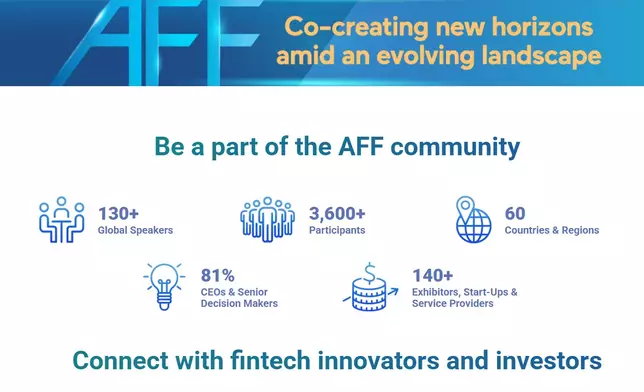 AFF

Co-creating new horizons amid an evolving landscape

Be a part of the AFF community

130+
Global Speakers

3,600+
Participants

60
Countries & Regions

81%
CEOs & Senior Decision Makers

140+
Exhibitors, Start-Ups & Service Providers

Connect with fintech innovators and investors